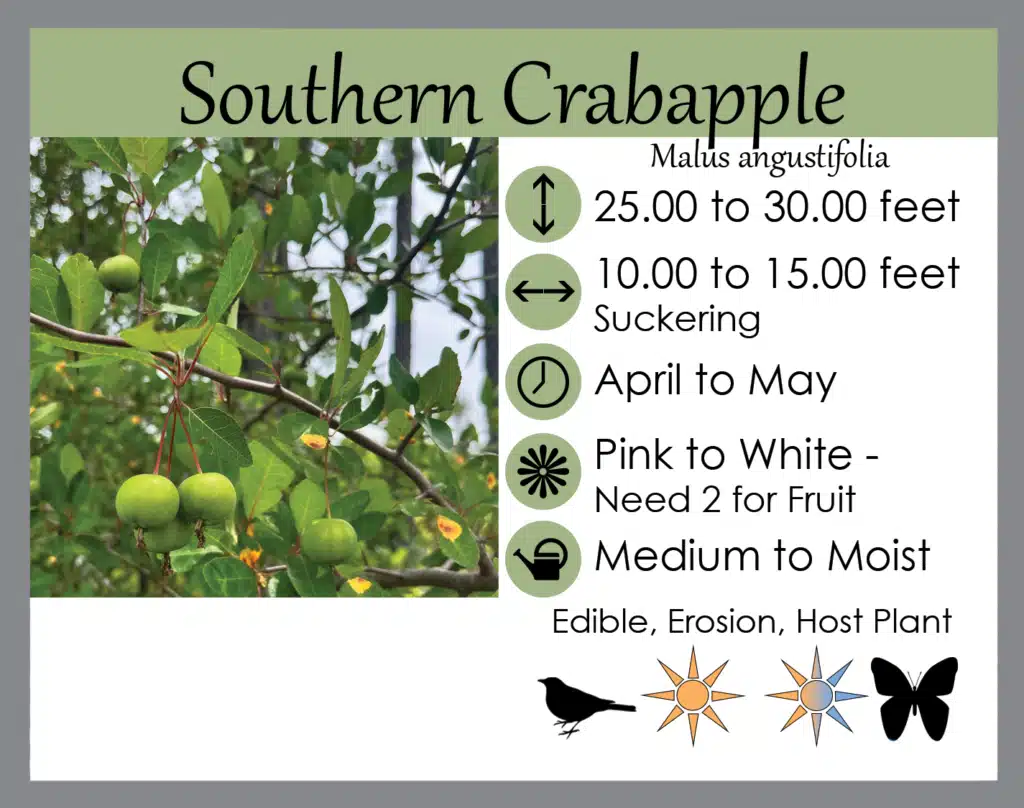 Southern Crabapple

Malus angustifolia

25.00 to 30.00 feet

10.00 to 15.00 feet
Suckering

April to May

Pink to White - Need 2 for Fruit

Medium to Moist

Edible, Erosion, Host Plant